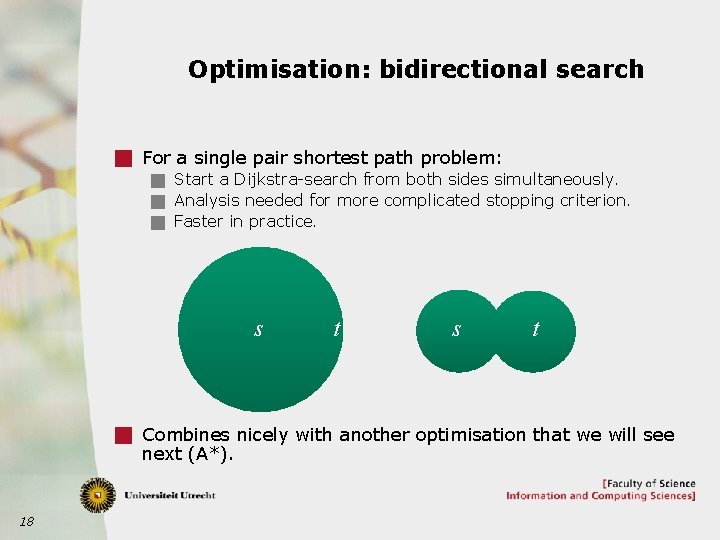 Optimisation: bidirectional search

For a single pair shortest path problem:
Start a Dijkstra-search from both sides simultaneously.
Analysis needed for more complicated stopping criterion.
Faster in practice.

$s$ $t$

$s$ $t$

Combines nicely with another optimisation that we will see next (A*).

Universiteit Utrecht

[Faculty of Science
Information and Computing Sciences]

18